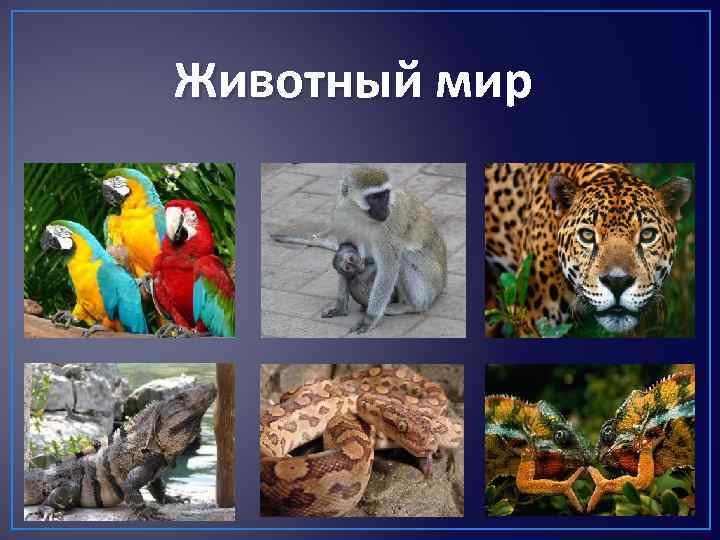 Животный мир